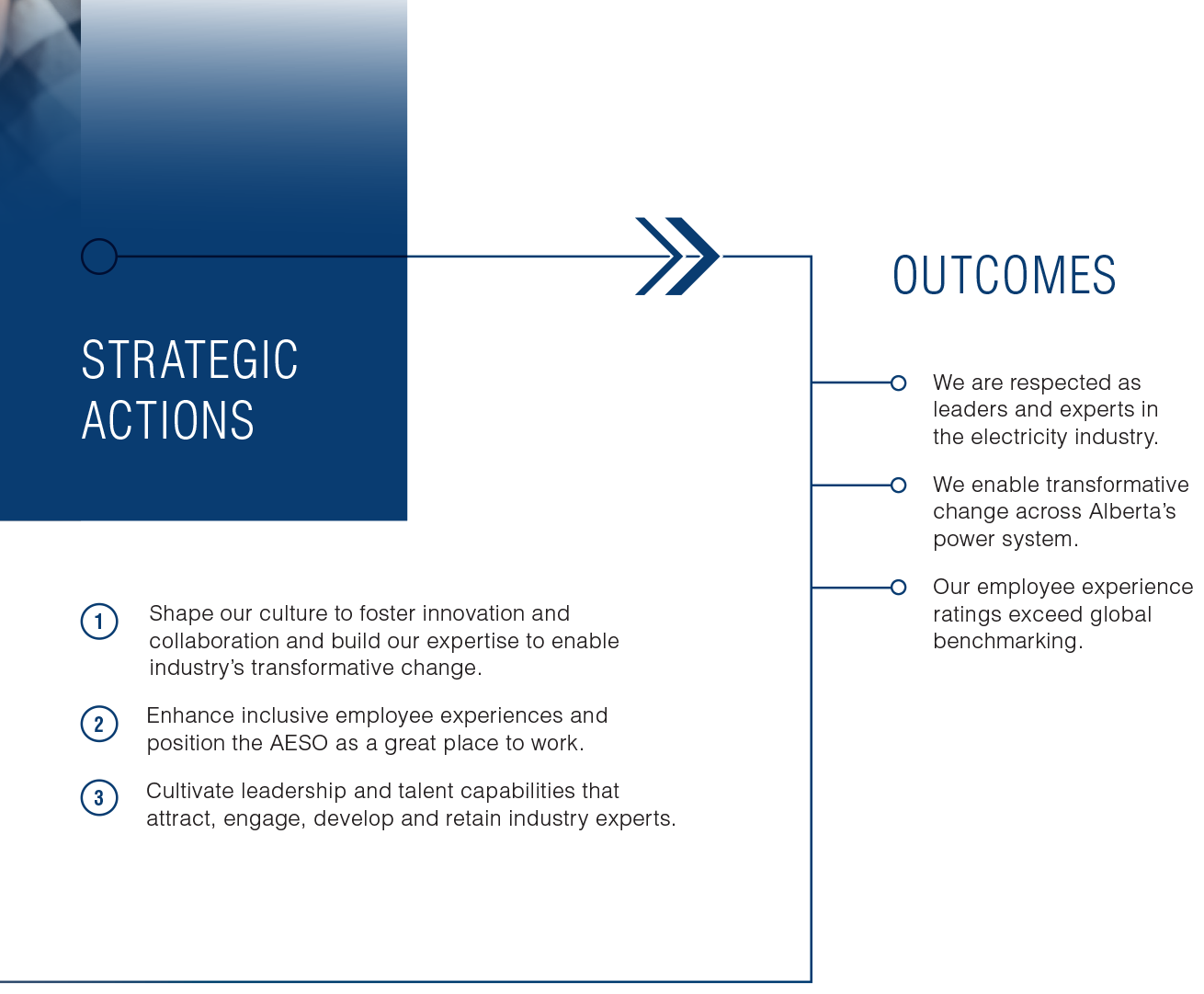 STRATEGIC ACTIONS

1 Shape our culture to foster innovation and collaboration and build our expertise to enable industry's transformative change.

2 Enhance inclusive employee experiences and position the AESO as a great place to work.

3 Cultivate leadership and talent capabilities that attract, engage, develop and retain industry experts.

OUTCOMES

We are respected as leaders and experts in the electricity industry.

We enable transformative change across Alberta's power system.

Our employee experience ratings exceed global benchmarking.